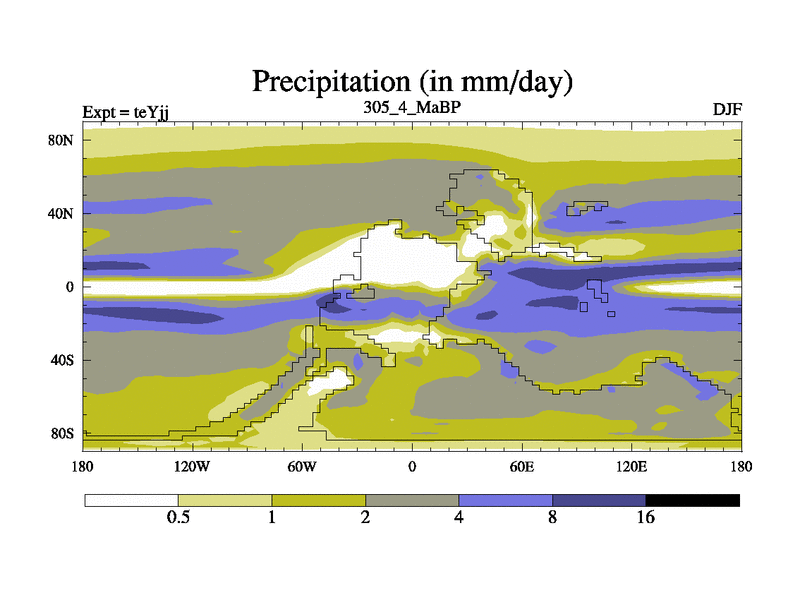 Precipitation (in mm/day)

Expt = teYjj

305_4_MaBP

DJF

80N

40N

0

40S

80S

180

120W

60W

0

60E

120E

180

0.5

1

2

4

8

16